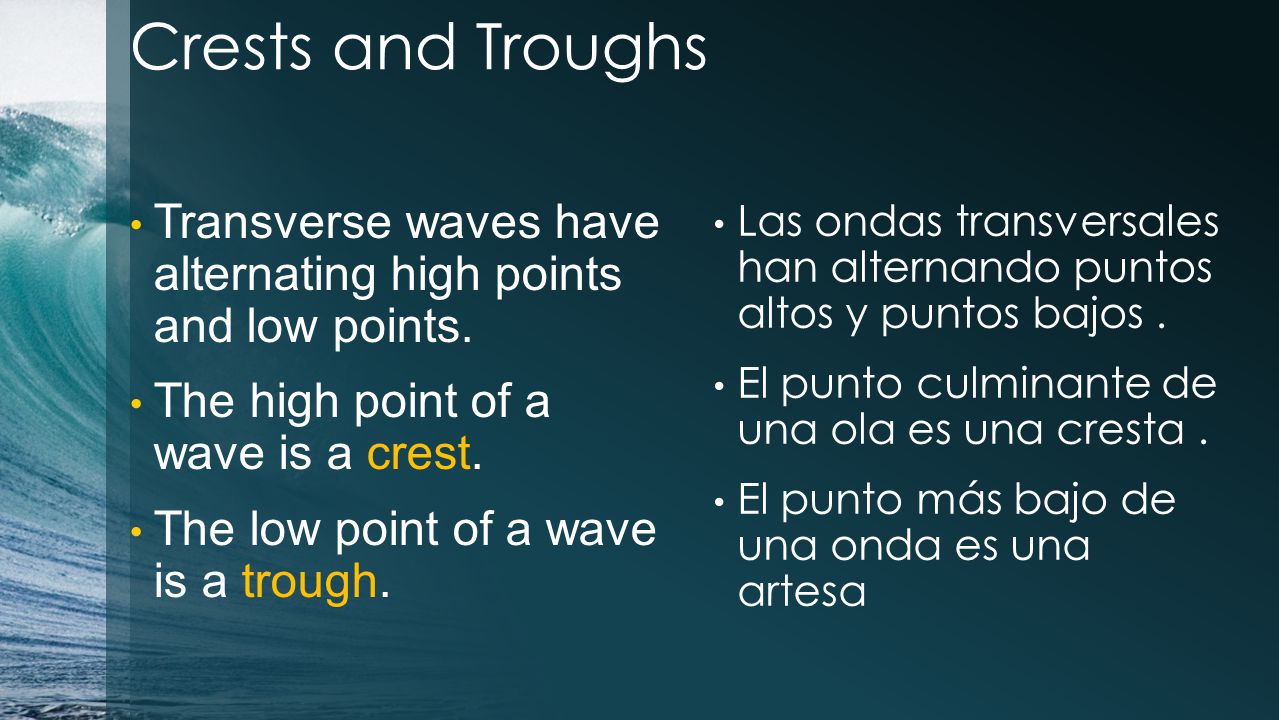 Crests and Troughs

• Transverse waves have alternating high points and low points.
• The high point of a wave is a crest.
• The low point of a wave is a trough.

• Las ondas transversales han alternando puntos altos y puntos bajos .
• El punto culminante de una ola es una cresta .
• El punto más bajo de una onda es una artesa